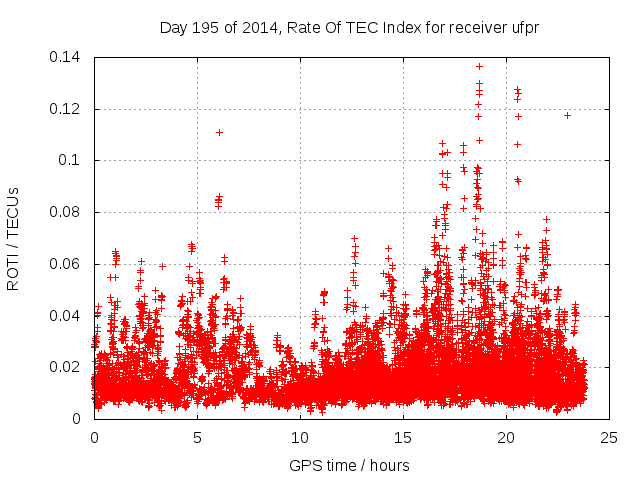 Day 195 of 2014, Rate Of TEC Index for receiver ufpr

ROTI / TECUs

0.14
0.12
0.1
0.08
0.06
0.04
0.02
0

0
5
10
15
20
25

GPS time / hours